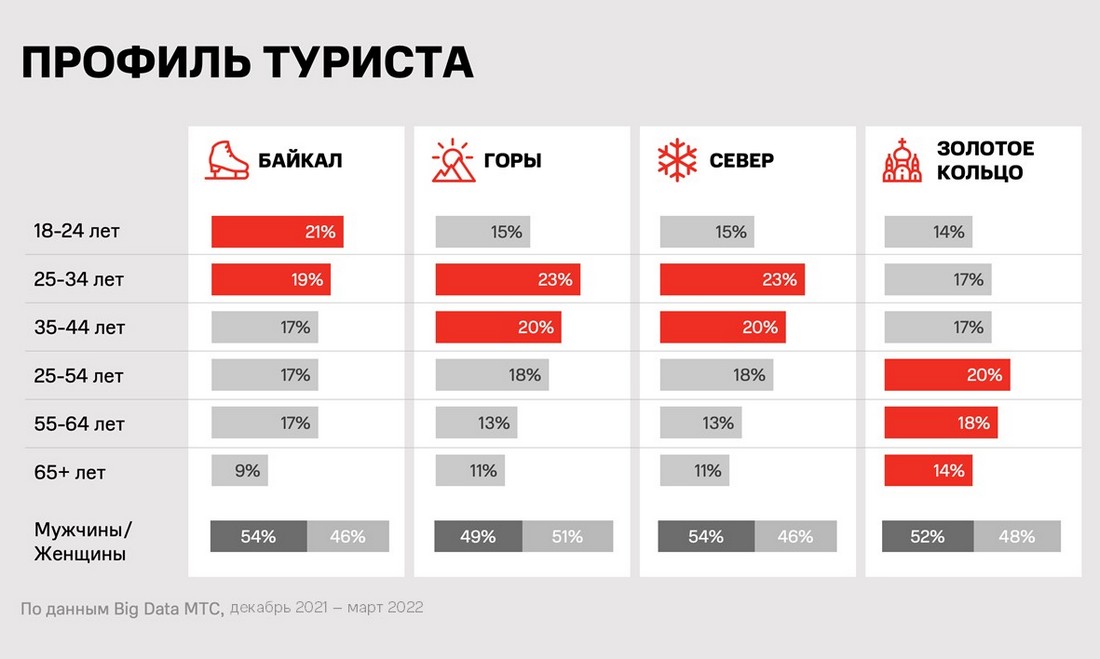 ПРОФИЛЬ ТУРИСТА

|  | БАЙКАЛ | ГОРЫ | СЕВЕР | ЗОЛОТОЕ КОЛЬЦО |
|---|---|---|---|---|
| 18-24 лет | 21% | 15% | 15% | 14% |
| 25-34 лет | 19% | 23% | 23% | 17% |
| 35-44 лет | 17% | 20% | 20% | 17% |
| 25-54 лет | 17% | 18% | 18% | 20% |
| 55-64 лет | 17% | 13% | 13% | 18% |
| 65+ лет | 9% | 11% | 11% | 14% |
| Мужчины/ Женщины | 54% 46% | 49% 51% | 54% 46% | 52% 48% |

По данным Big Data МТС, декабрь 2021 – март 2022